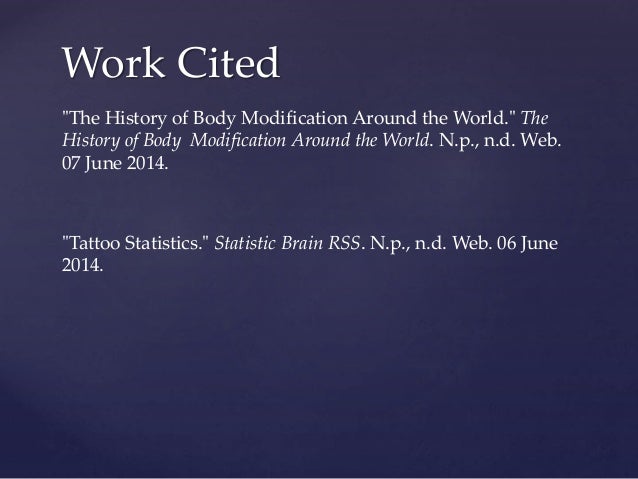 Work Cited

"The History of Body Modification Around the World." The History of Body Modification Around the World. N.p., n.d. Web. 07 June 2014.

"Tattoo Statistics." Statistic Brain RSS. N.p., n.d. Web. 06 June 2014.